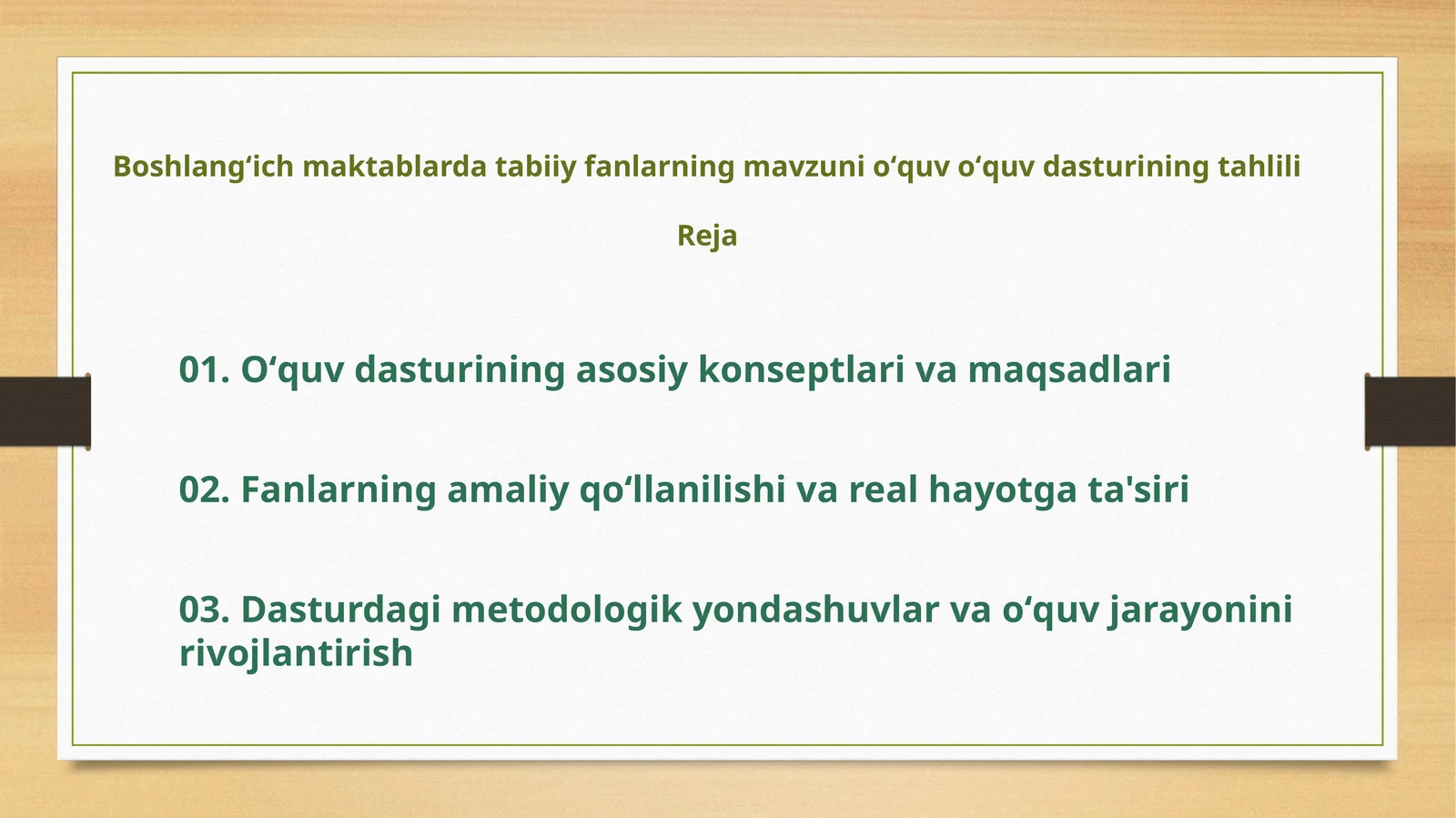 Boshlang‘ich maktablarda tabiiy fanlarning mavzuni o‘quv o‘quv dasturining tahlili

Reja

01. O‘quv dasturining asosiy konseptlari va maqsadlari

02. Fanlarning amaliy qo‘llanilishi va real hayotga ta'siri

03. Dasturdagi metodologik yondashuvlar va o‘quv jarayonini rivojlantirish